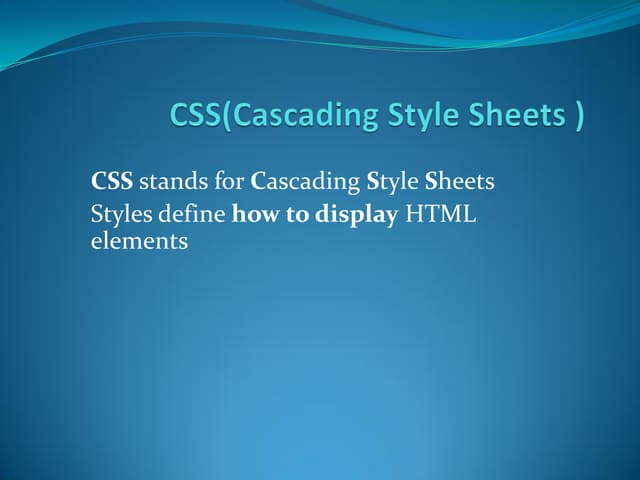 CSS(Cascading Style Sheets )

CSS stands for Cascading Style Sheets
Styles define how to display HTML elements